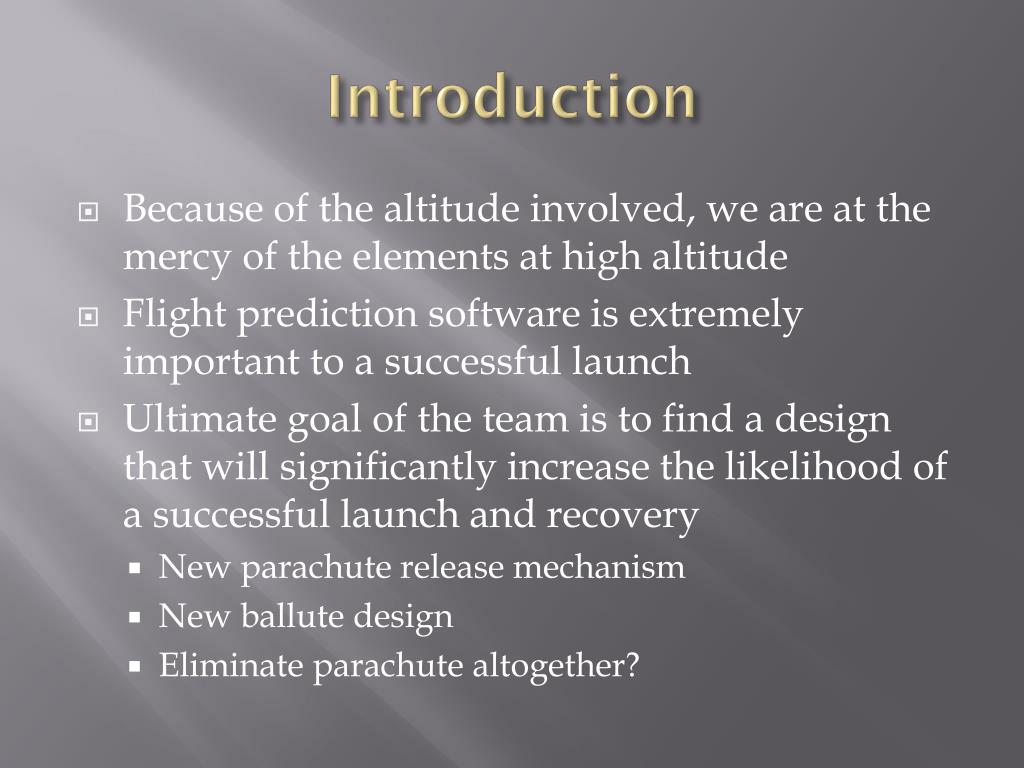 Introduction

Because of the altitude involved, we are at the mercy of the elements at high altitude

Flight prediction software is extremely important to a successful launch

Ultimate goal of the team is to find a design that will significantly increase the likelihood of a successful launch and recovery

New parachute release mechanism

New ballute design

Eliminate parachute altogether?